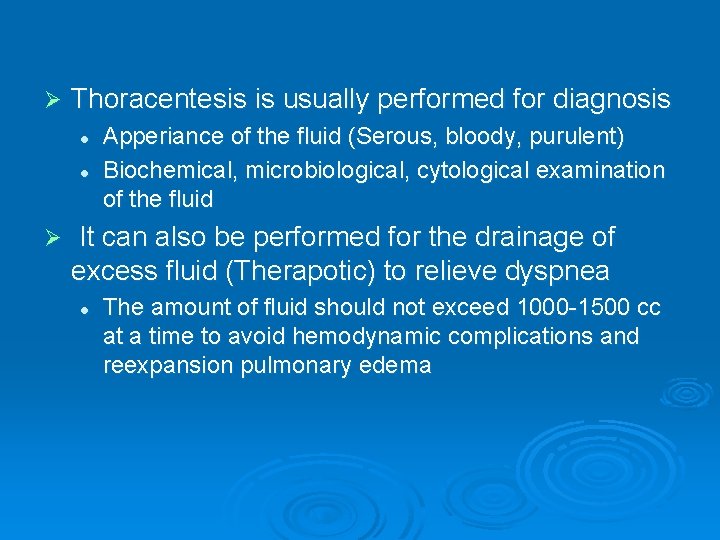 ➢ Thoracentesis is usually performed for diagnosis

• Apperiance of the fluid (Serous, bloody, purulent)

• Biochemical, microbiological, cytological examination of the fluid

➢ It can also be performed for the drainage of excess fluid (Therapotic) to relieve dyspnea

• The amount of fluid should not exceed 1000-1500 cc at a time to avoid hemodynamic complications and reexpansion pulmonary edema